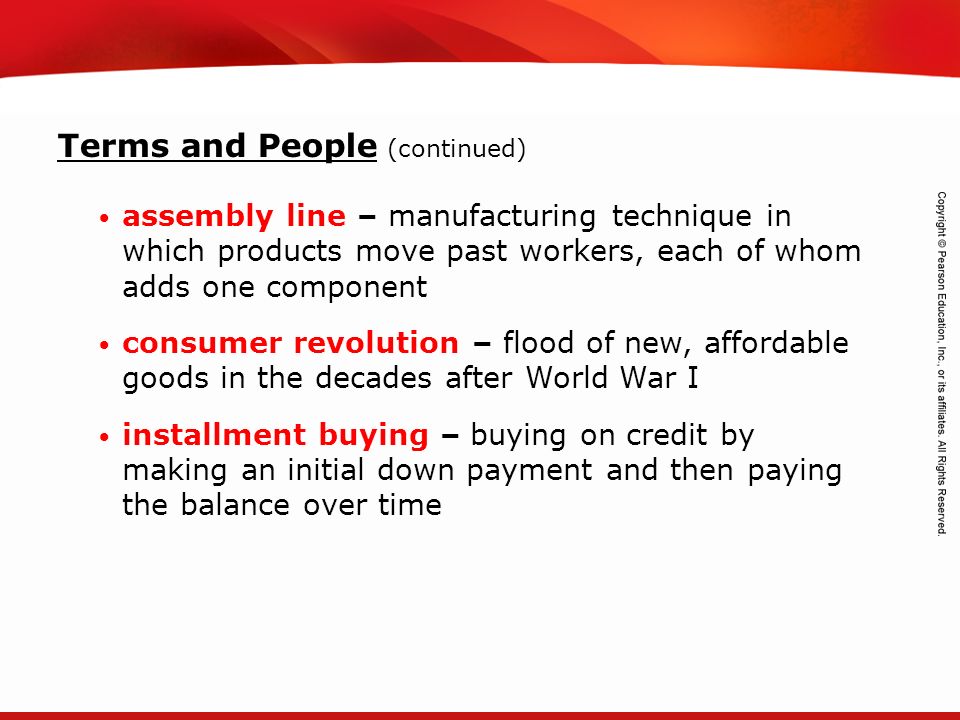 Terms and People (continued)

• assembly line – manufacturing technique in which products move past workers, each of whom adds one component

• consumer revolution – flood of new, affordable goods in the decades after World War I

• installment buying – buying on credit by making an initial down payment and then paying the balance over time

Copyright © Pearson Education, Inc., or its affiliates. All Rights Reserved.